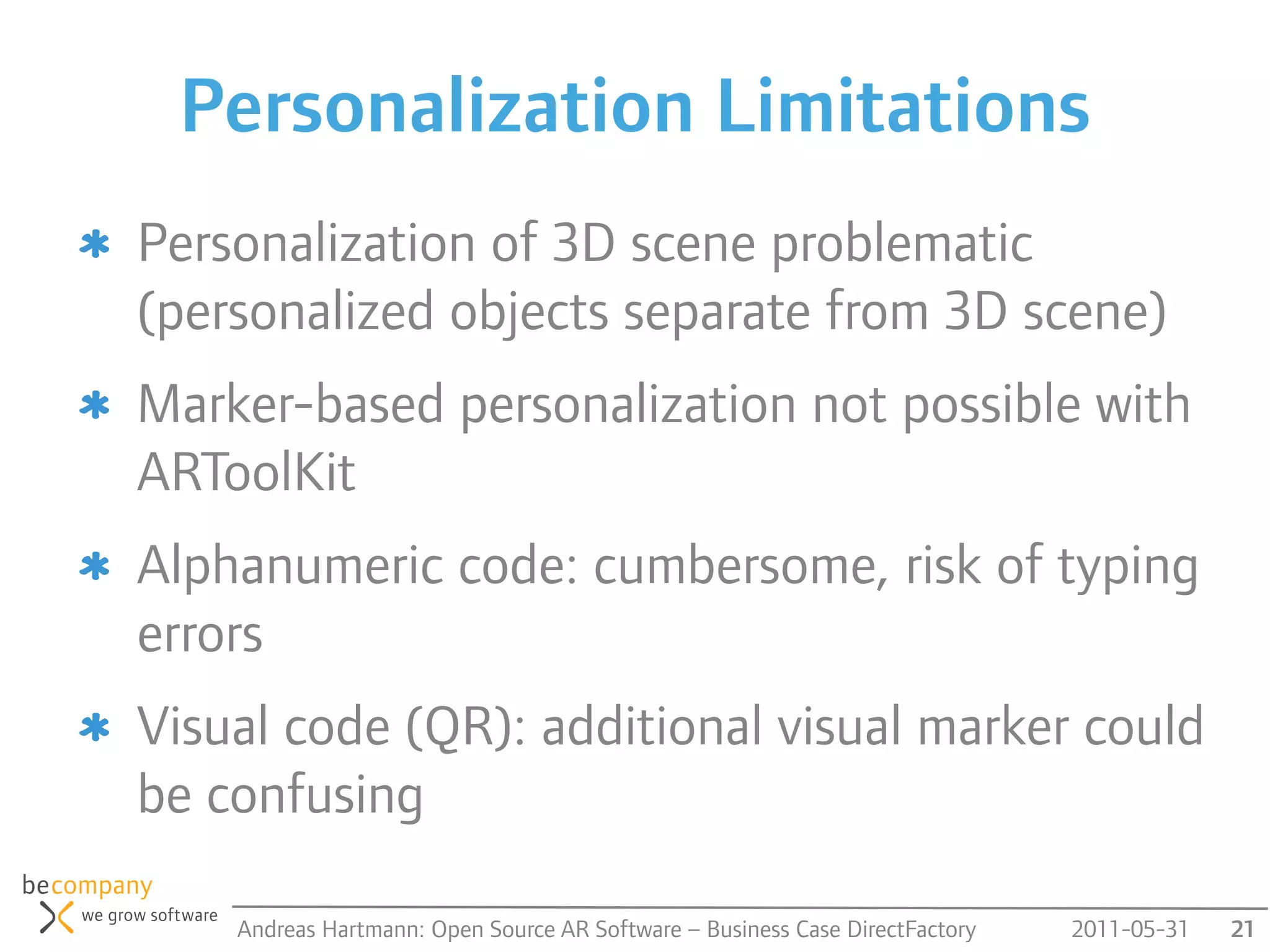 Personalization Limitations

* Personalization of 3D scene problematic (personalized objects separate from 3D scene)

* Marker-based personalization not possible with ARToolKit

* Alphanumeric code: cumbersome, risk of typing errors

* Visual code (QR): additional visual marker could be confusing

becompany
we grow software

Andreas Hartmann: Open Source AR Software – Business Case DirectFactory 2011-05-31 21